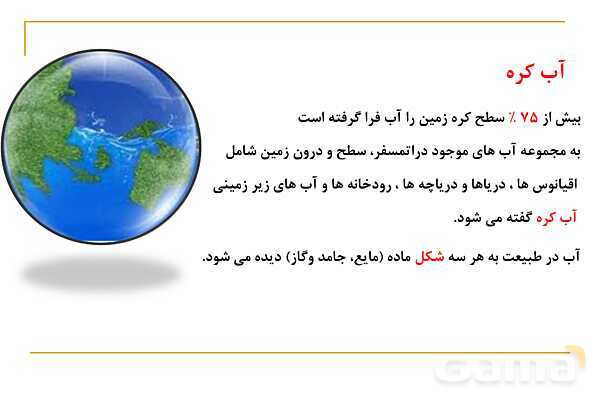 آب کره

بیش از ۷۵ ٪ سطح کره زمین را آب فرا گرفته است

به مجموعه آب های موجود دراتمسفر، سطح و درون زمین شامل اقیانوس ها ، دریاها و دریاچه ها ، رودخانه ها و آب های زیر زمینی آب کره گفته می شود.

آب در طبیعت به هر سه شکل ماده (مایع، جامد وگاز) دیده می شود.

Gama